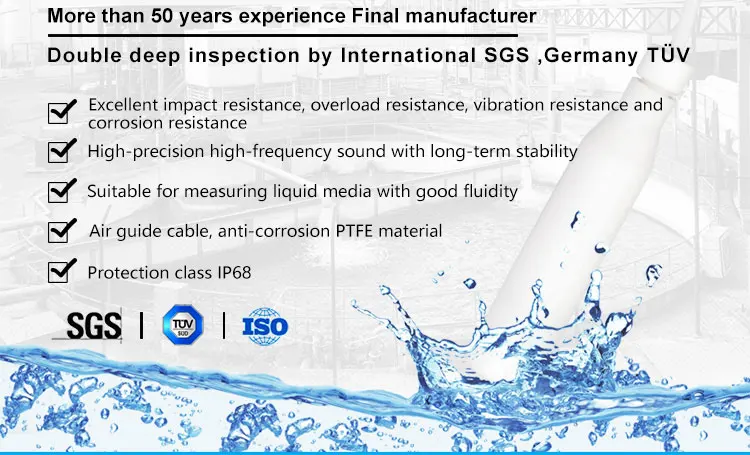 More than 50 years experience Final manufacturer

Double deep inspection by International SGS ,Germany TÜV

Excellent impact resistance, overload resistance, vibration resistance and corrosion resistance

High-precision high-frequency sound with long-term stability

Suitable for measuring liquid media with good fluidity

Air guide cable, anti-corrosion PTFE material

Protection class IP68

SGS | TÜV SÜD | ISO